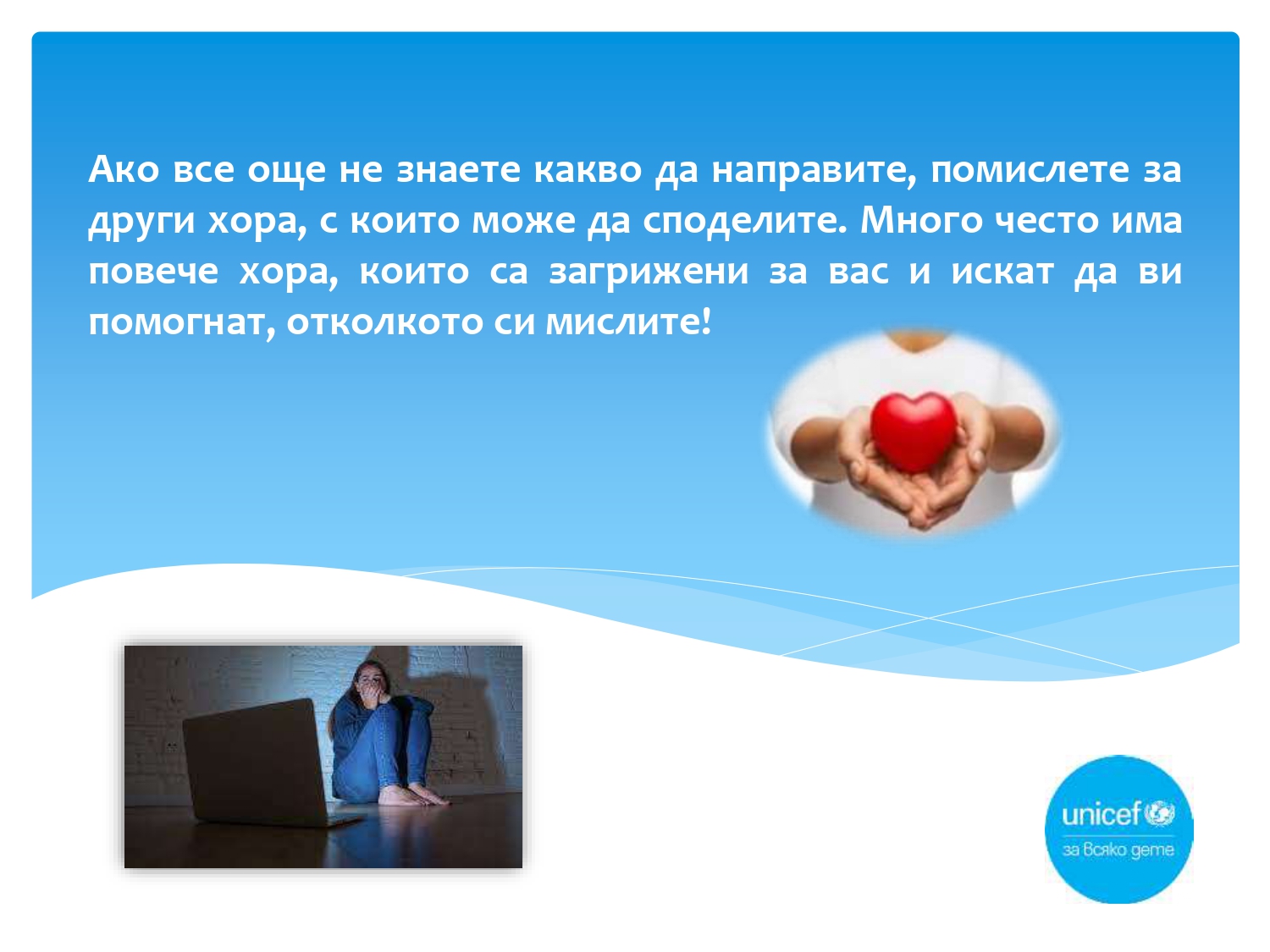 Ако все още не знаете какво да направите, помислете за други хора, с които може да споделите. Много често има повече хора, които са загрижени за вас и искат да ви помогнат, отколкото си мислите!

unicef
за всяко дете